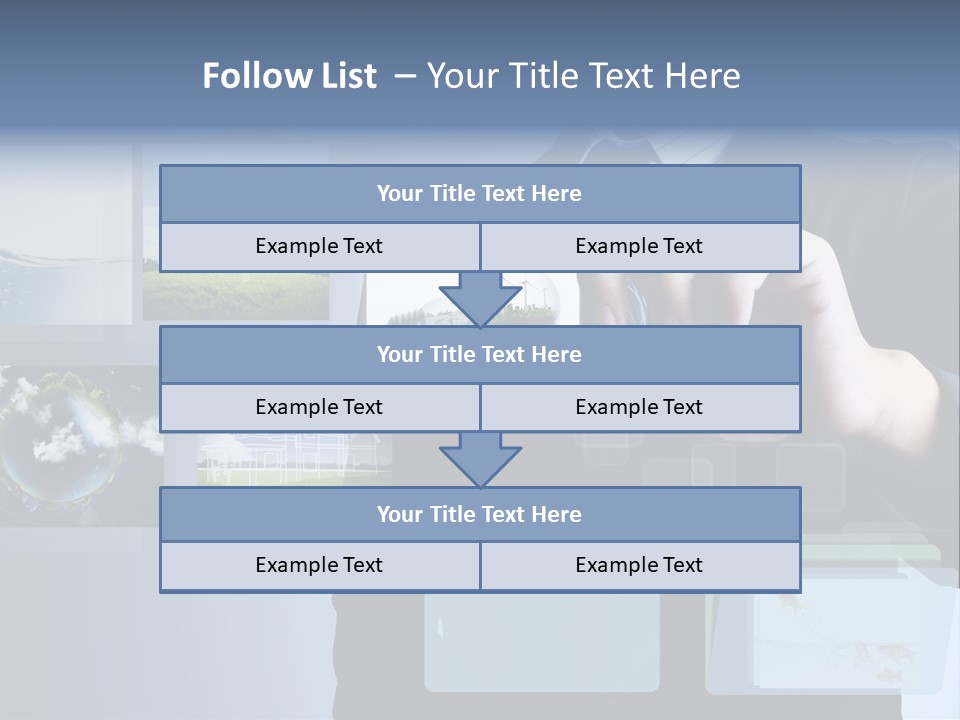 Follow List – Your Title Text Here

Your Title Text Here

Example Text

Example Text

Your Title Text Here

Example Text

Example Text

Your Title Text Here

Example Text

Example Text